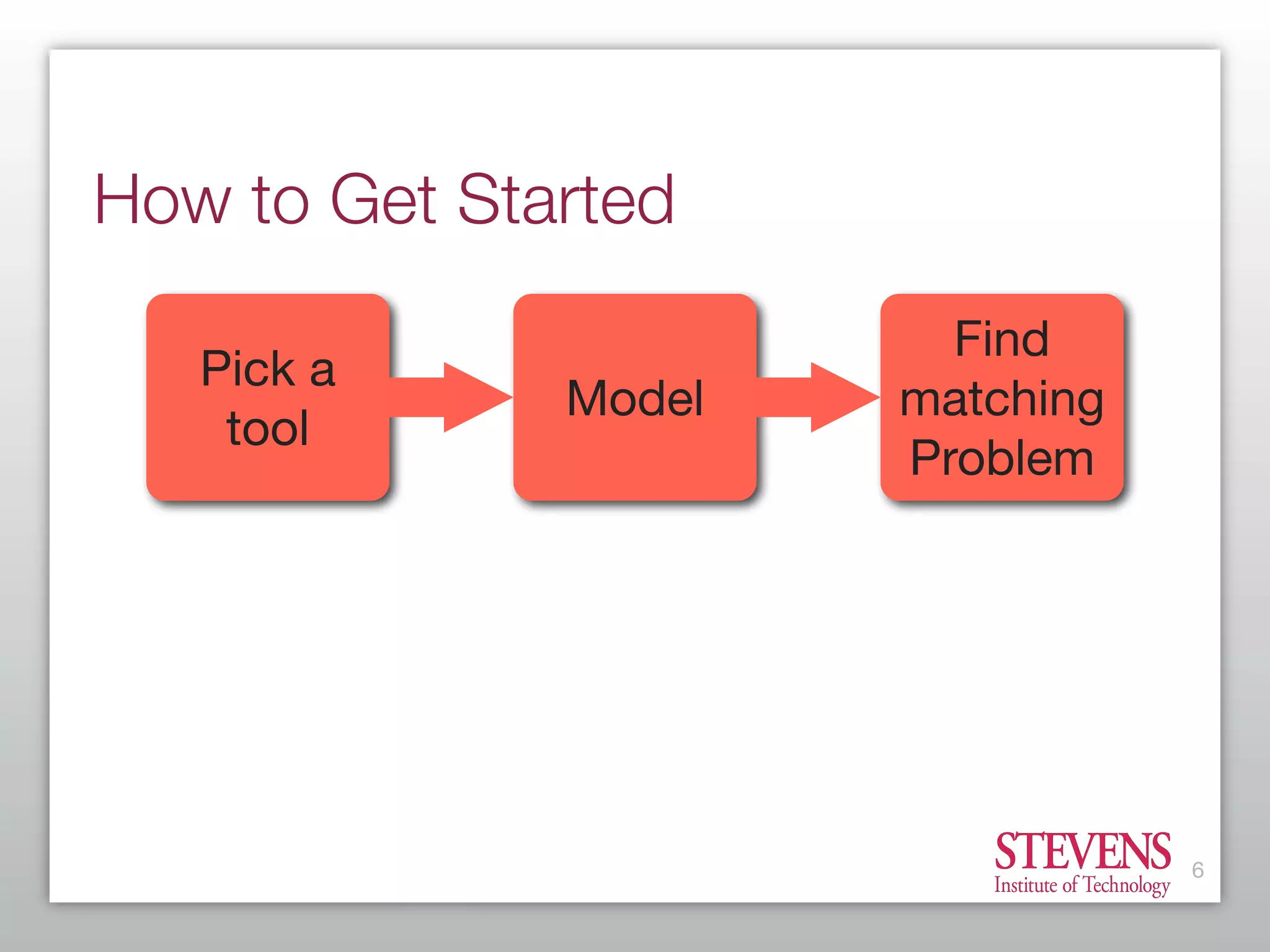 How to Get Started

Pick a tool

Model

Find matching Problem

STEVENS
Institute of Technology

6